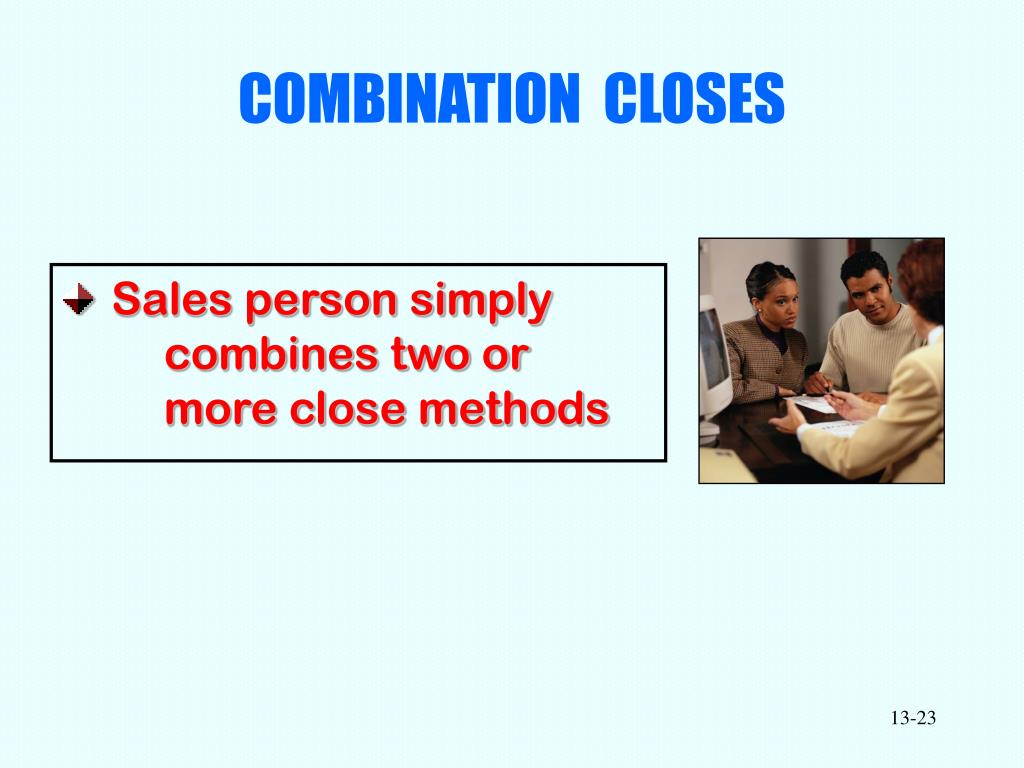 COMBINATION CLOSES

Sales person simply combines two or more close methods

13-23